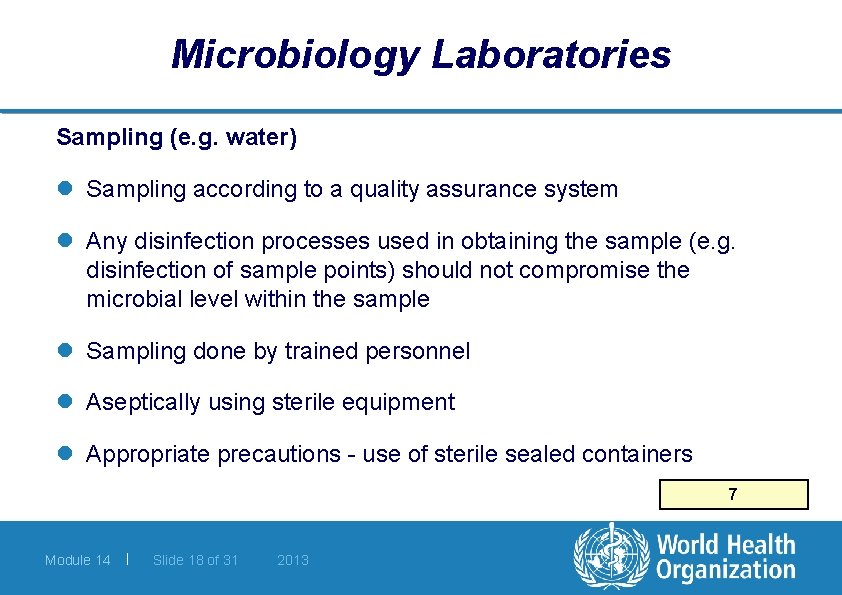 Microbiology Laboratories

Sampling (e.g. water)

- Sampling according to a quality assurance system
- Any disinfection processes used in obtaining the sample (e.g. disinfection of sample points) should not compromise the microbial level within the sample
- Sampling done by trained personnel
- Aseptically using sterile equipment
- Appropriate precautions - use of sterile sealed containers

7

Module 14 | Slide 18 of 31 2013

World Health Organization